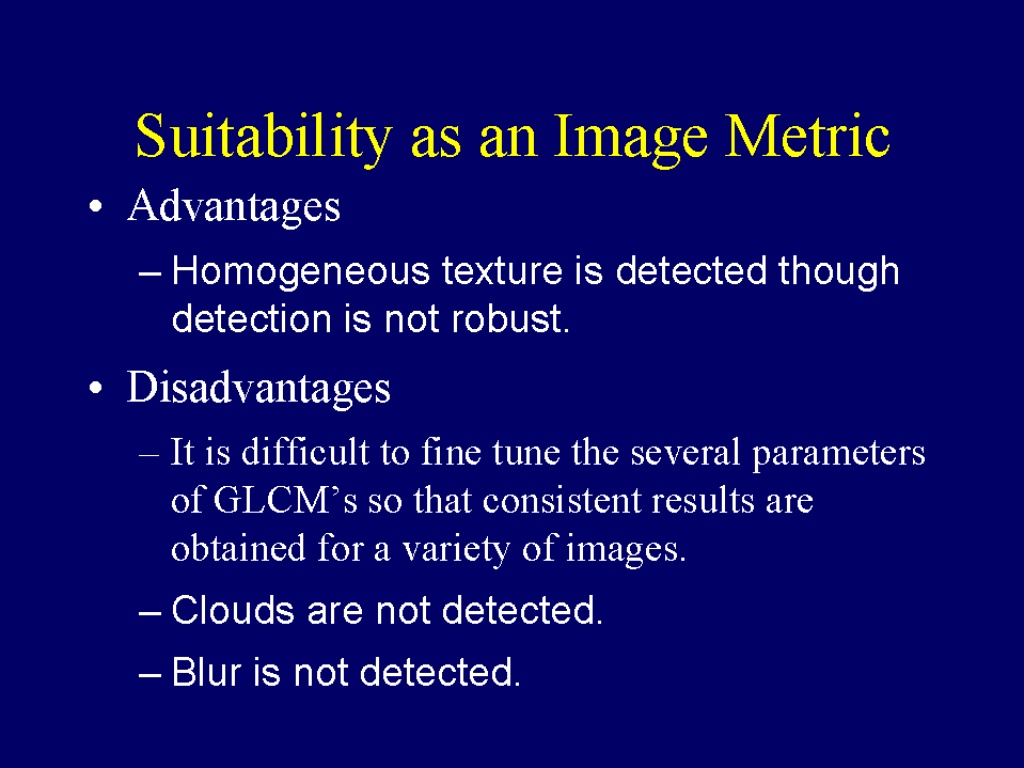 Suitability as an Image Metric

• Advantages

– Homogeneous texture is detected though detection is not robust.

• Disadvantages

– It is difficult to fine tune the several parameters of GLCM’s so that consistent results are obtained for a variety of images.

– Clouds are not detected.

– Blur is not detected.